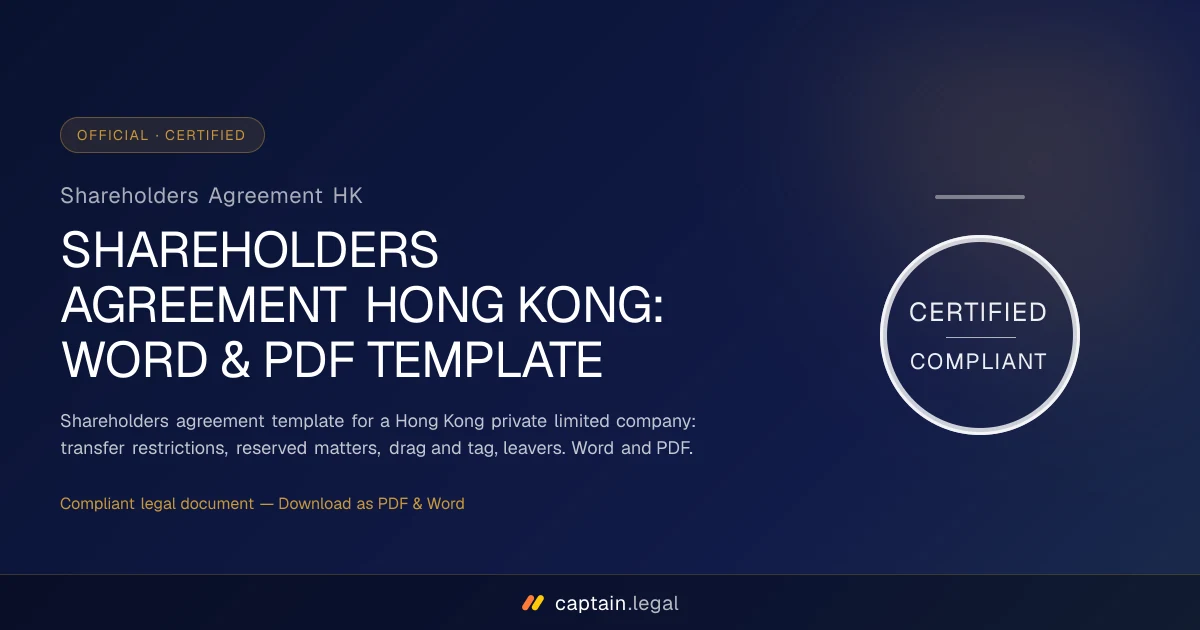 OFFICIAL · CERTIFIED

Shareholders Agreement HK

SHAREHOLDERS AGREEMENT HONG KONG: WORD & PDF TEMPLATE

Shareholders agreement template for a Hong Kong private limited company: transfer restrictions, reserved matters, drag and tag, leavers. Word and PDF.

Compliant legal document — Download as PDF & Word

CERTIFIED
COMPLIANT

captain.legal